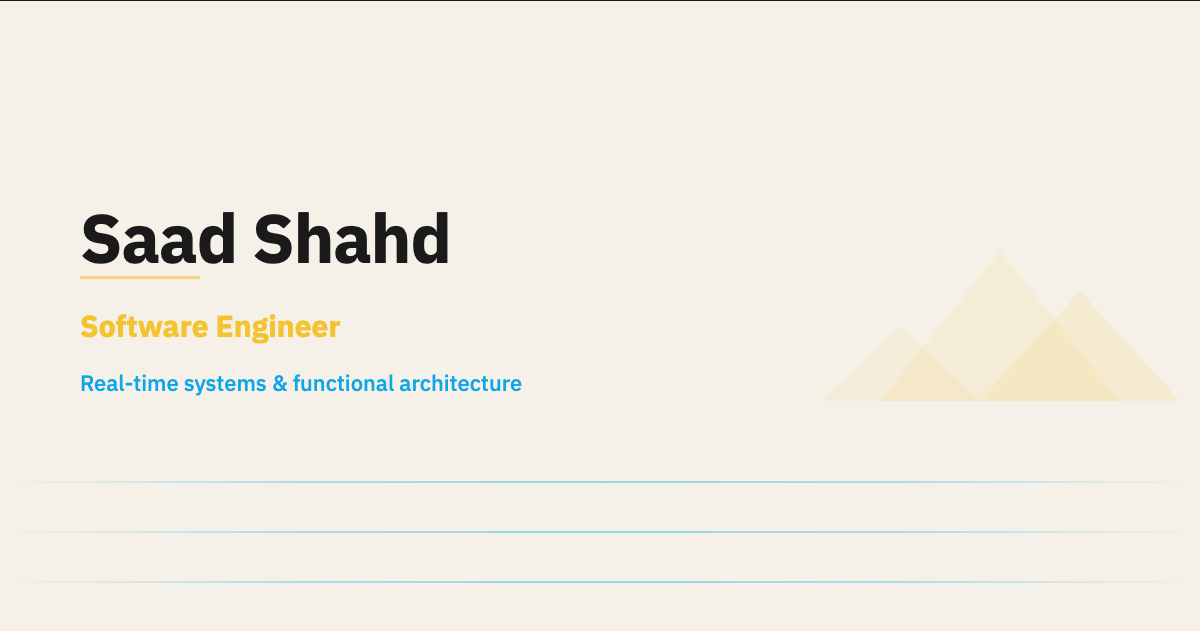 Saad Shahd

Software Engineer

Real-time systems & functional architecture